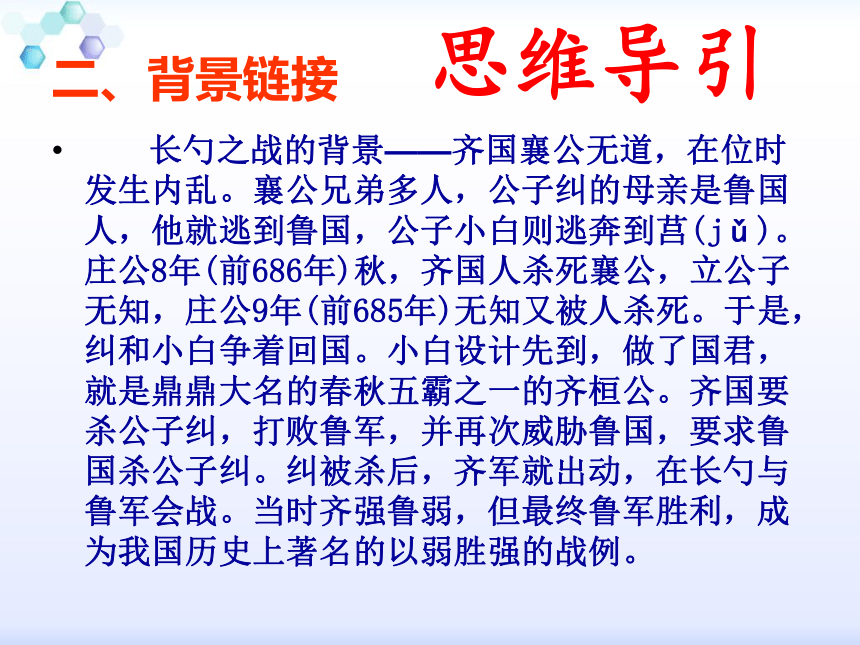 二、背景链接 思维导引

• 长勺之战的背景——齐国襄公无道，在位时发生内乱。襄公兄弟多人，公子纠的母亲是鲁国人，他就逃到鲁国，公子小白则逃奔到莒(jǔ)。庄公8年(前686年)秋，齐国人杀死襄公，立公子无知，庄公9年(前685年)无知又被人杀死。于是，纠和小白争着回国。小白设计先到，做了国君，就是鼎鼎大名的春秋五霸之一的齐桓公。齐国要杀公子纠，打败鲁军，并再次威胁鲁国，要求鲁国杀公子纠。纠被杀后，齐军就出动，在长勺与鲁军会战。当时齐强鲁弱，但最终鲁军胜利，成为我国历史上著名的以弱胜强的战例。